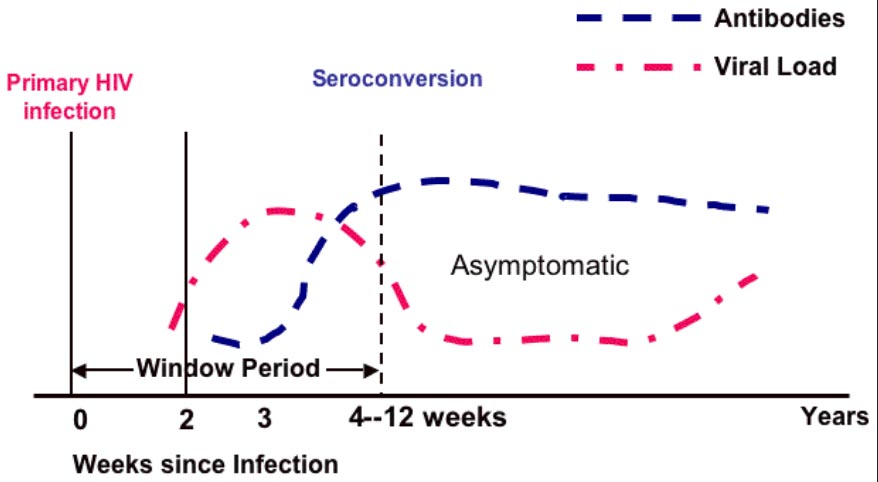 Antibodies
Viral Load

Primary HIV infection

Seroconversion

Asymptomatic

Window Period

0
2
3
4--12 weeks
Years

Weeks since Infection